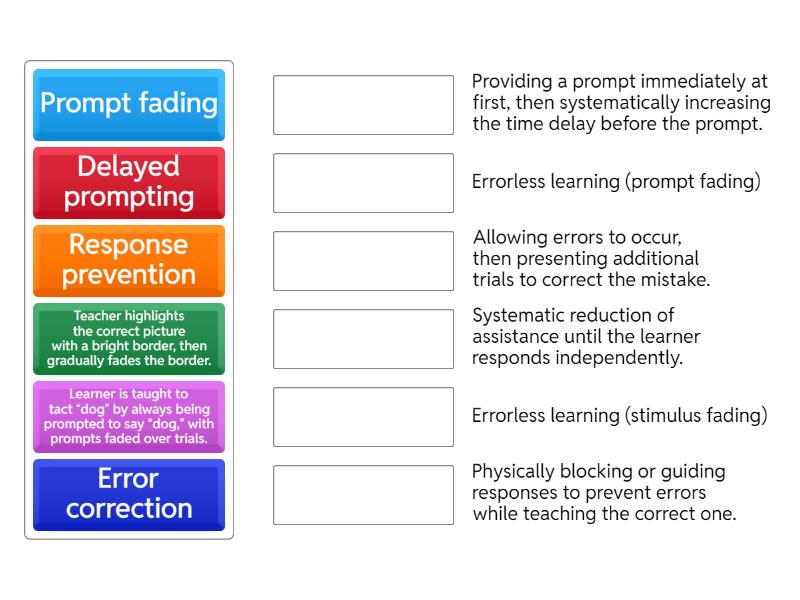 Prompt fading

Delayed prompting

Response prevention

Teacher highlights the correct picture with a bright border, then gradually fades the border.

Learner is taught to tact "dog" by always being prompted to say "dog," with prompts faded over trials.

Error correction

Providing a prompt immediately at first, then systematically increasing the time delay before the prompt.

Errorless learning (prompt fading)

Allowing errors to occur, then presenting additional trials to correct the mistake.

Systematic reduction of assistance until the learner responds independently.

Errorless learning (stimulus fading)

Physically blocking or guiding responses to prevent errors while teaching the correct one.